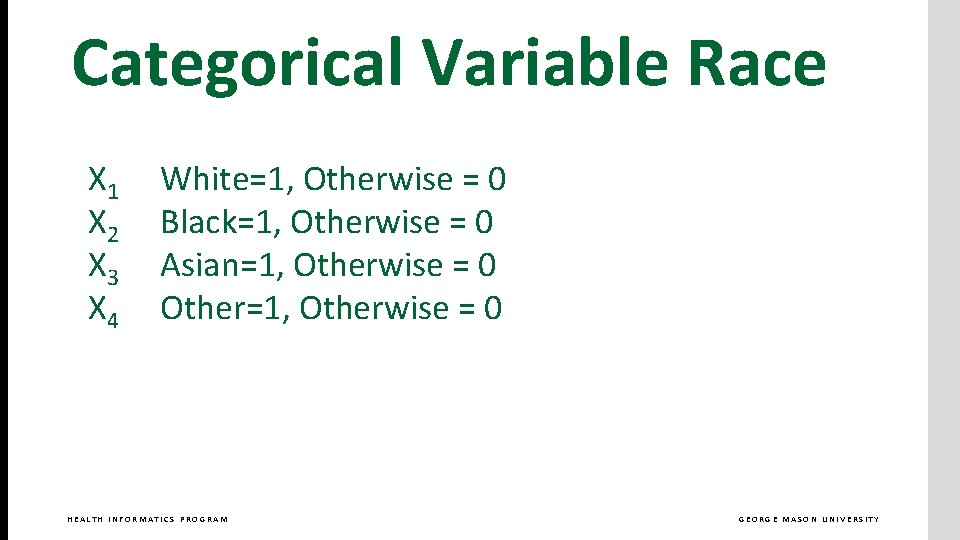 Categorical Variable Race

$X_1$ White=1, Otherwise = 0
$X_2$ Black=1, Otherwise = 0
$X_3$ Asian=1, Otherwise = 0
$X_4$ Other=1, Otherwise = 0

HEALTH INFORMATICS PROGRAM

GEORGE MASON UNIVERSITY